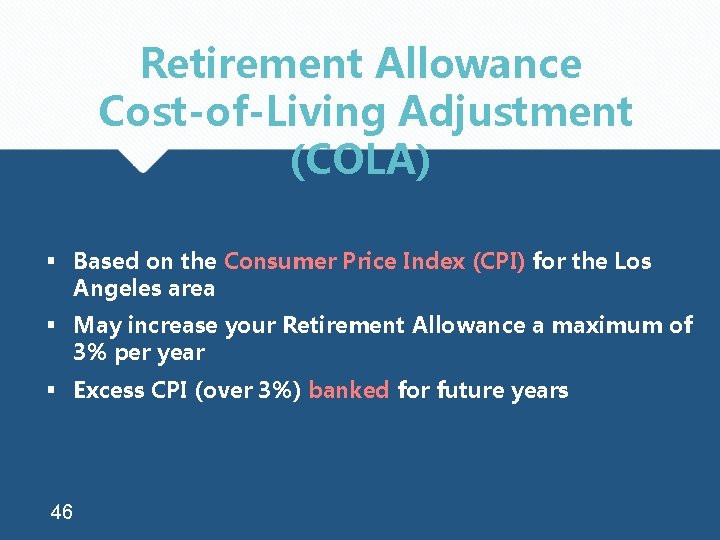 Retirement Allowance
Cost-of-Living Adjustment
(COLA)

▪ Based on the Consumer Price Index (CPI) for the Los Angeles area

▪ May increase your Retirement Allowance a maximum of 3% per year

▪ Excess CPI (over 3%) banked for future years

46